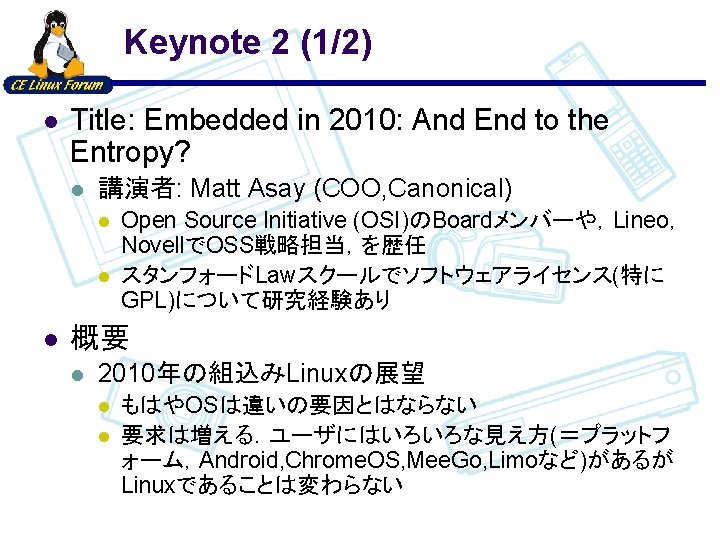 CE Linux Forum

Keynote 2 (1/2)

• Title: Embedded in 2010: And End to the Entropy?
• 講演者: Matt Asay (COO,Canonical)
• Open Source Initiative (OSI)のBoardメンバーや, Lineo, NovellでOSS戦略担当, を歴任
• スタンフォードLawスクールでソフトウェアライセンス(特にGPL)について研究経験あり

• 概要
• 2010年の組込みLinuxの展望
• もはやOSは違いの要因とはならない
• 要求は増える. ユーザにはいろいろな見え方(=プラットフォーム, Android,ChromeOS,MeeGo,Limoなど)があるがLinuxであることは変わらない